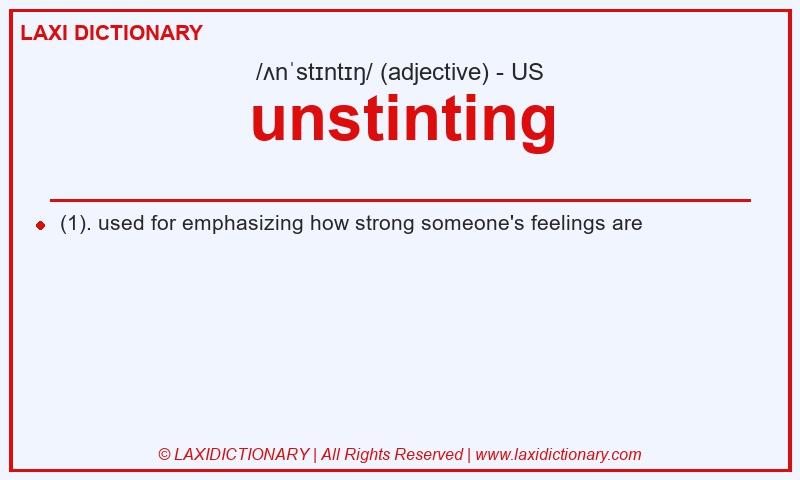 LAXI DICTIONARY

/ʌnˈstɪntɪŋ/ (adjective) - US

unstinting

(1). used for emphasizing how strong someone's feelings are

© LAXIDICTIONARY | All Rights Reserved | www.laxidictionary.com